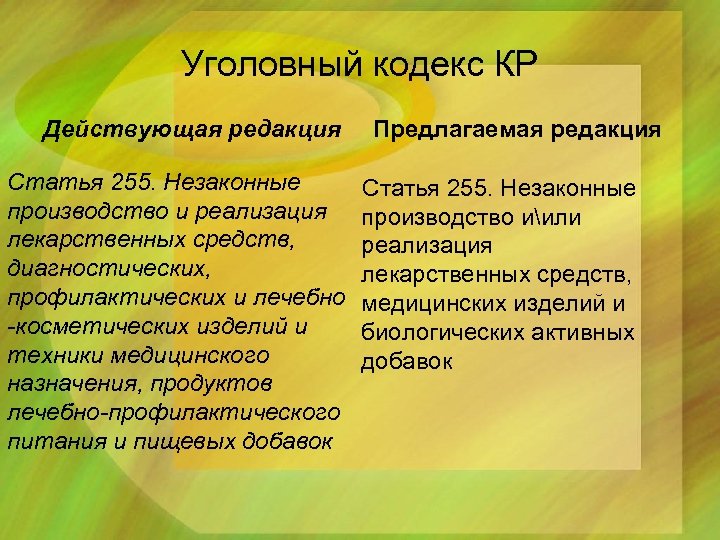 Уголовный кодекс КР

Действующая редакция

Статья 255. Незаконные производство и реализация лекарственных средств, диагностических, профилактических и лечебно-косметических изделий и техники медицинского назначения, продуктов лечебно-профилактического питания и пищевых добавок

Предлагаемая редакция

Статья 255. Незаконные производство и\или реализация лекарственных средств, медицинских изделий и биологических активных добавок